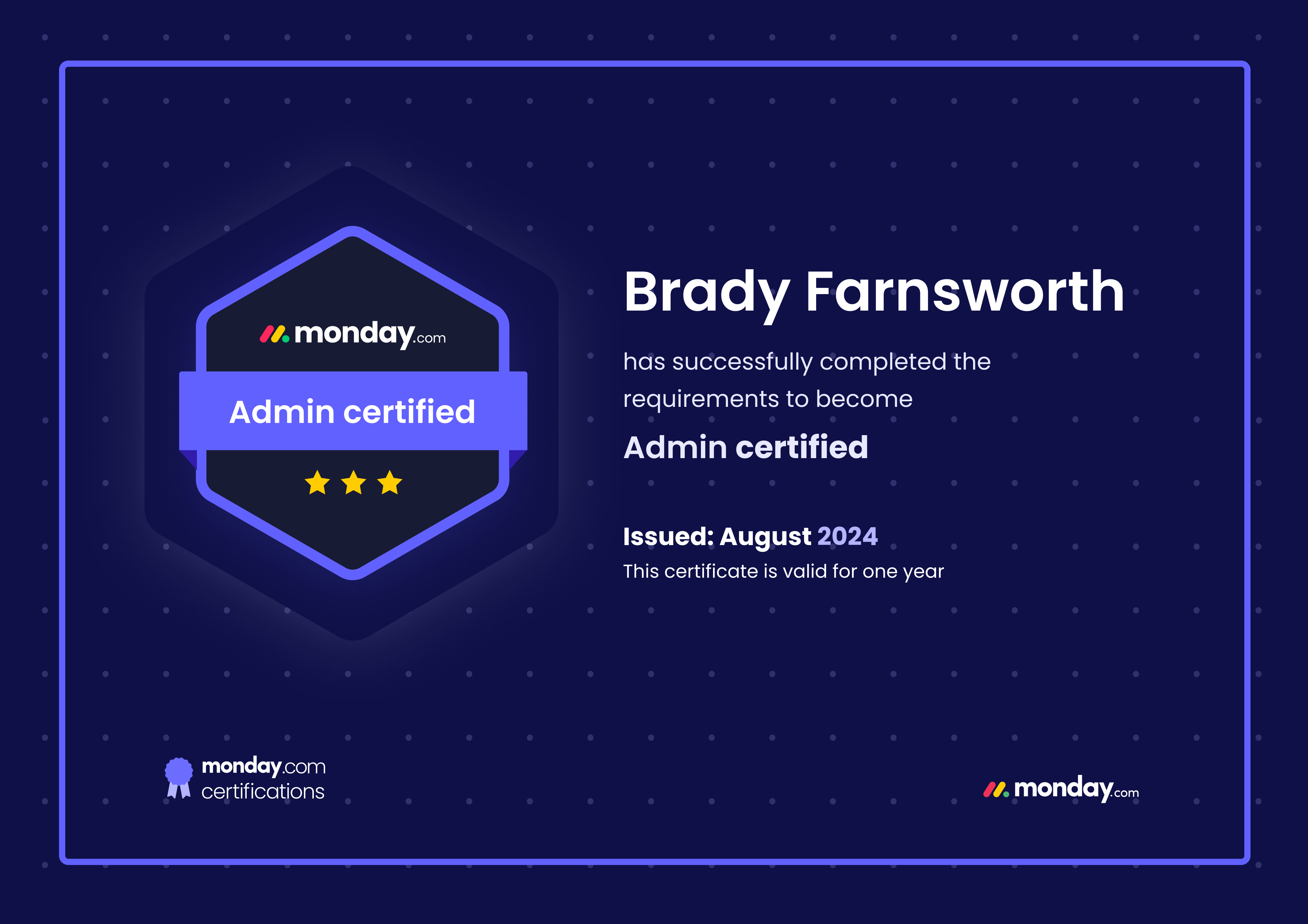 monday.com

Admin certified

Brady Farnsworth

has successfully completed the requirements to become

Admin certified

Issued: August 2024

This certificate is valid for one year

monday.com
certifications

monday.com